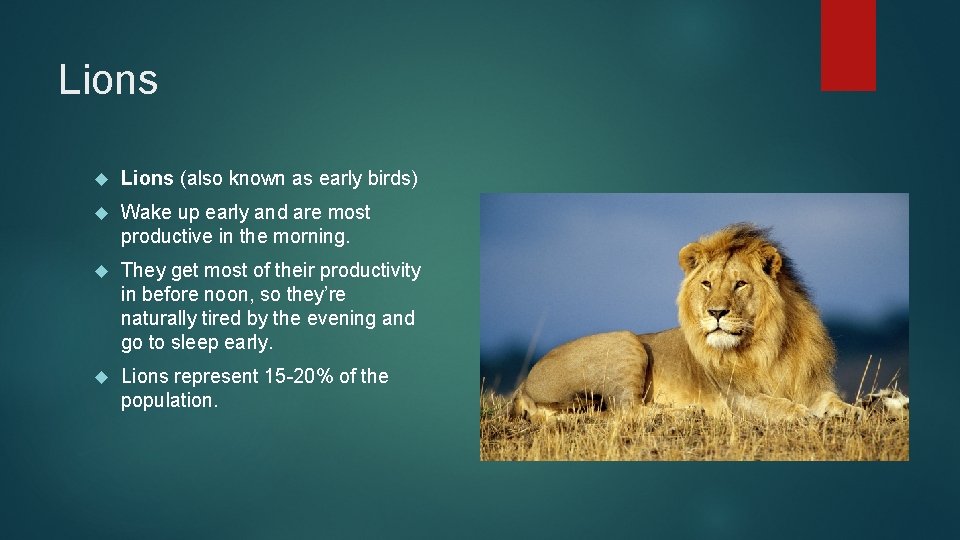 Lions

Lions (also known as early birds)

Wake up early and are most productive in the morning.

They get most of their productivity in before noon, so they're naturally tired by the evening and go to sleep early.

Lions represent 15-20% of the population.